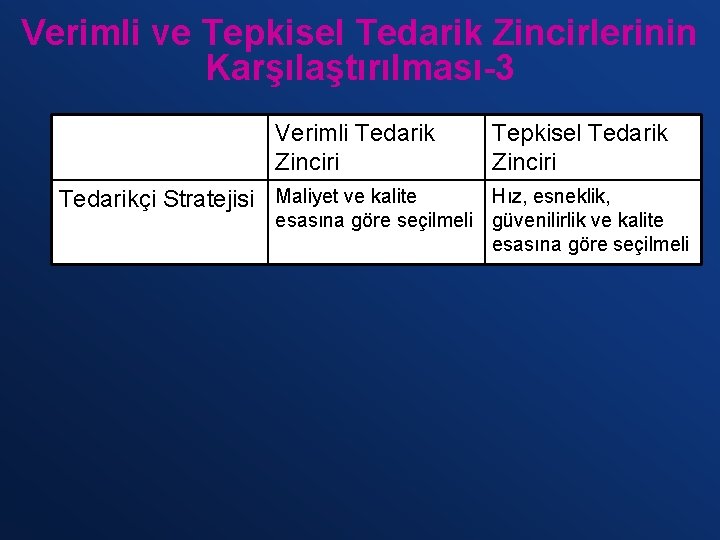 Verimli ve Tepkisel Tedarik Zincirlerinin Karşılaştırılması-3

| | Verimli Tedarik Zinciri | Tepkisel Tedarik Zinciri |
|---|---|---|
| Tedarikçi Stratejisi | Maliyet ve kalite esasına göre seçilmeli | Hız, esneklik, güvenilirlik ve kalite esasına göre seçilmeli |